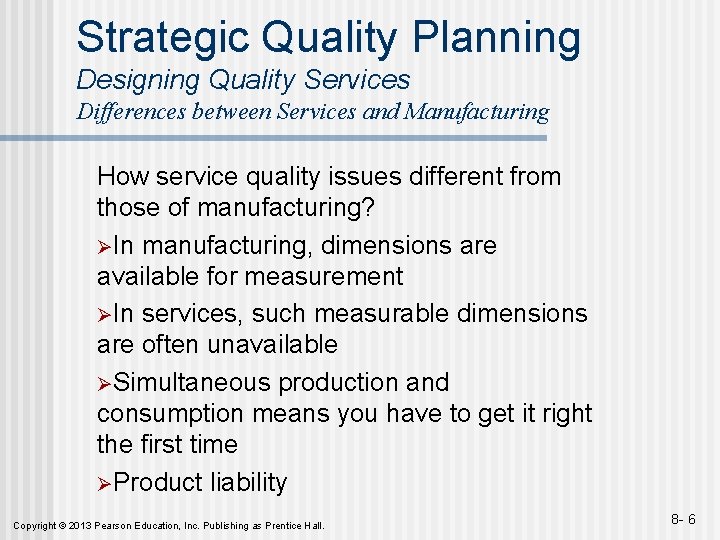 Strategic Quality Planning
Designing Quality Services
Differences between Services and Manufacturing

How service quality issues different from those of manufacturing?

➢In manufacturing, dimensions are available for measurement

➢In services, such measurable dimensions are often unavailable

➢Simultaneous production and consumption means you have to get it right the first time

➢Product liability

Copyright © 2013 Pearson Education, Inc. Publishing as Prentice Hall.

8- 6